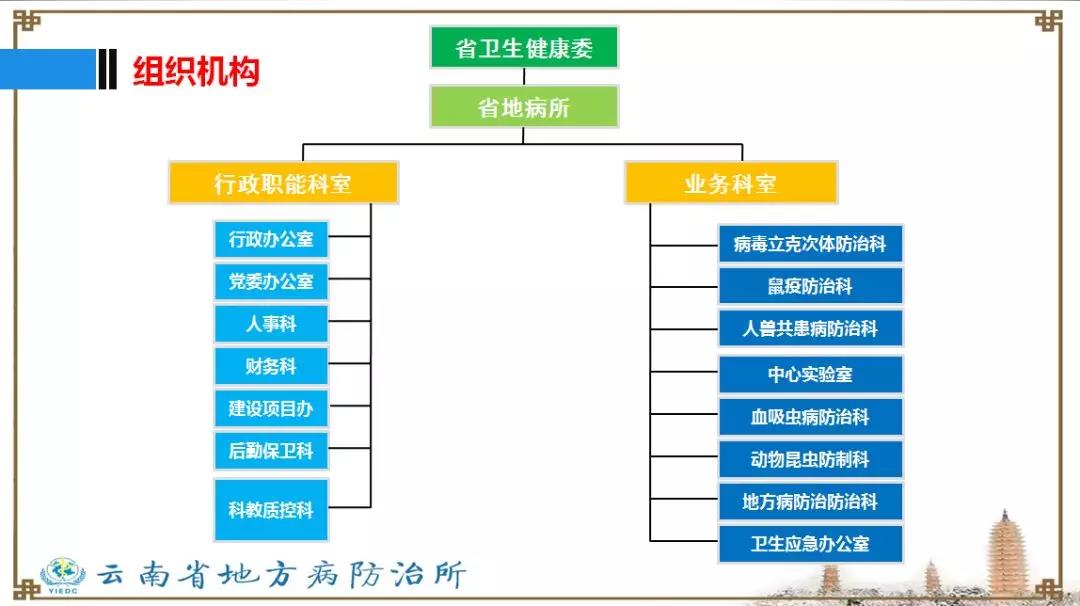 组织机构

省卫生健康委

省地病所

行政职能科室

行政办公室

党委办公室

人事科

财务科

建设项目办

后勤保卫科

科教质控科

业务科室

病毒立克次体防治科

鼠疫防治科

人兽共患病防治科

中心实验室

血吸虫病防治科

动物昆虫防制科

地方病防治防治科

卫生应急办公室

YIEDC

云南省地方病防治所